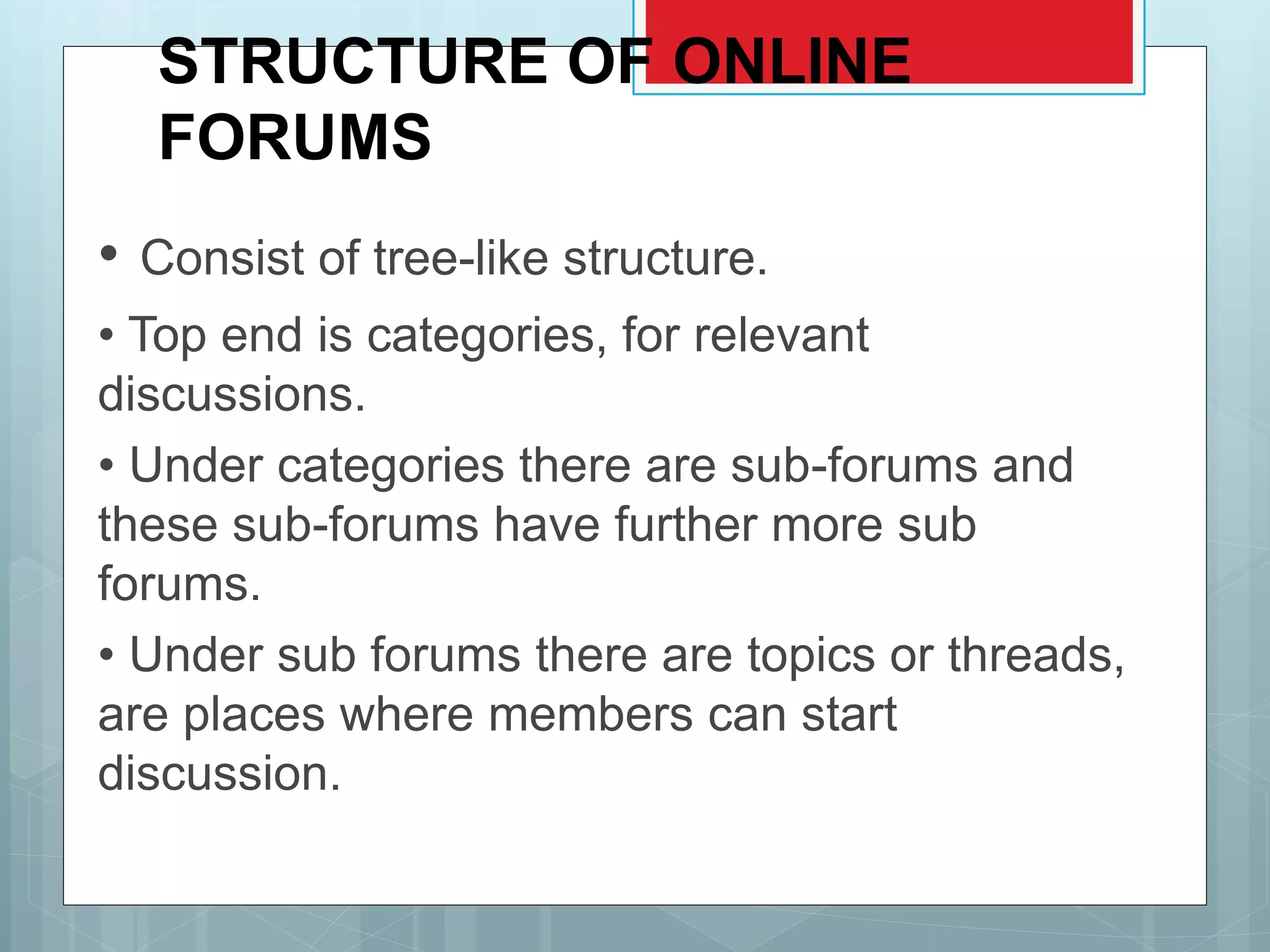 STRUCTURE OF ONLINE FORUMS

• Consist of tree-like structure.

• Top end is categories, for relevant discussions.

• Under categories there are sub-forums and these sub-forums have further more sub forums.

• Under sub forums there are topics or threads, are places where members can start discussion.